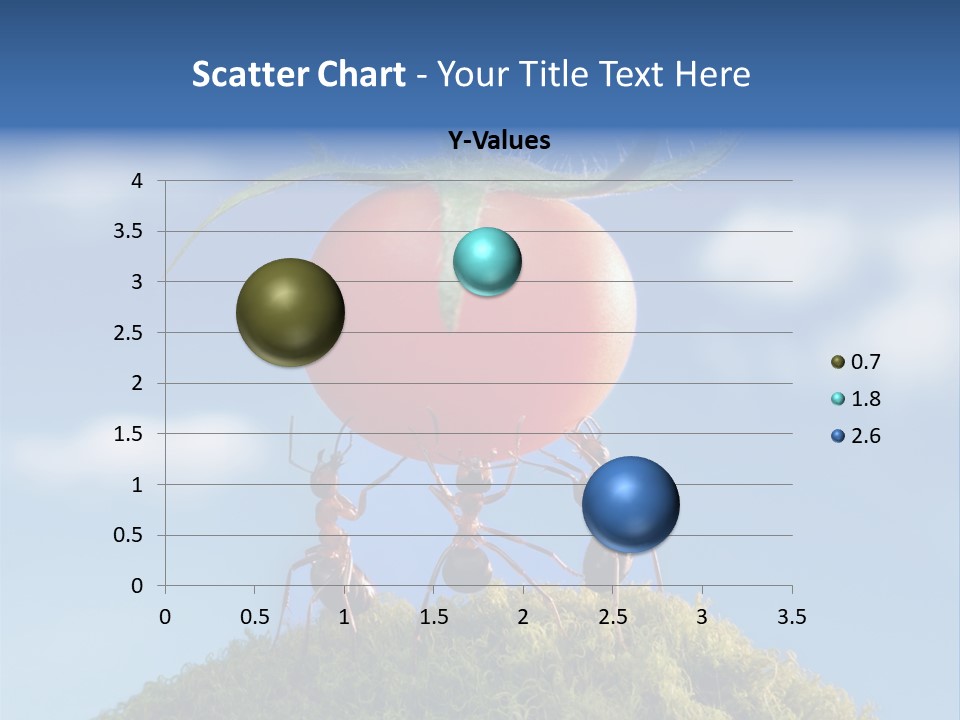 Scatter Chart - Your Title Text Here

Y-Values

4
3.5
3
2.5
2
1.5
1
0.5
0

0 0.5 1 1.5 2 2.5 3 3.5

0.7
1.8
2.6